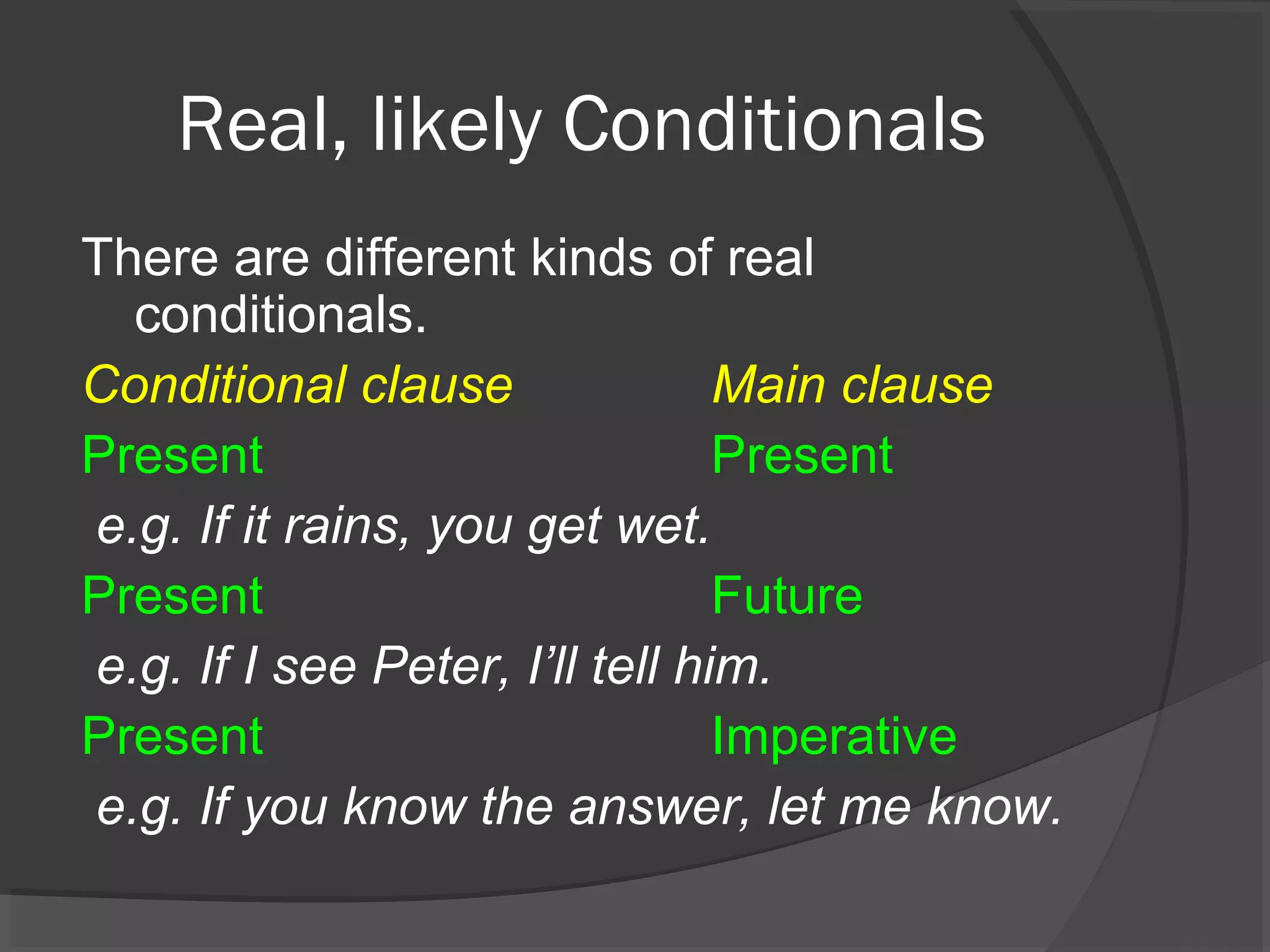 Real, likely Conditionals

There are different kinds of real conditionals.

Conditional clause Main clause

Present Present

e.g. If it rains, you get wet.

Present Future

e.g. If I see Peter, I'll tell him.

Present Imperative

e.g. If you know the answer, let me know.